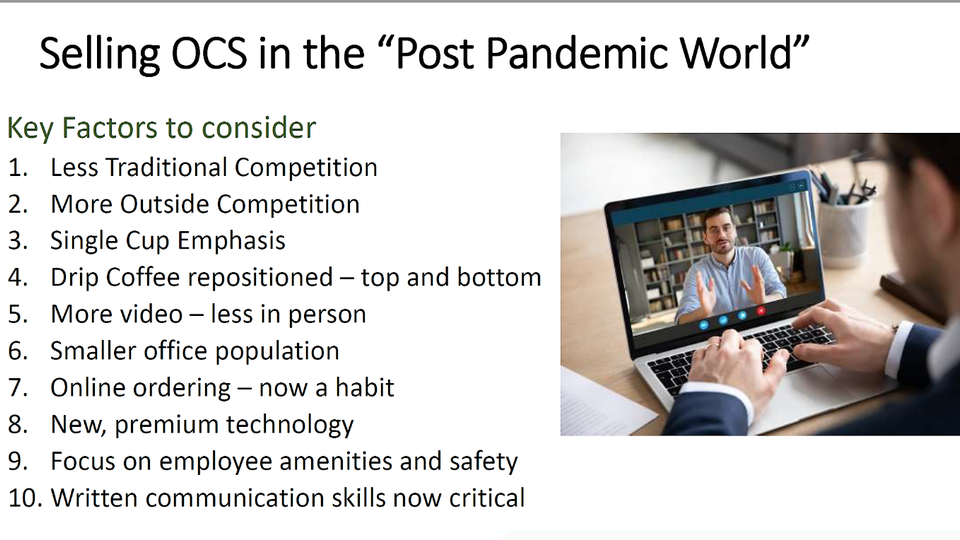 Selling OCS in the “Post Pandemic World”

Key Factors to consider

1. Less Traditional Competition
2. More Outside Competition
3. Single Cup Emphasis
4. Drip Coffee repositioned – top and bottom
5. More video – less in person
6. Smaller office population
7. Online ordering – now a habit
8. New, premium technology
9. Focus on employee amenities and safety
10. Written communication skills now critical